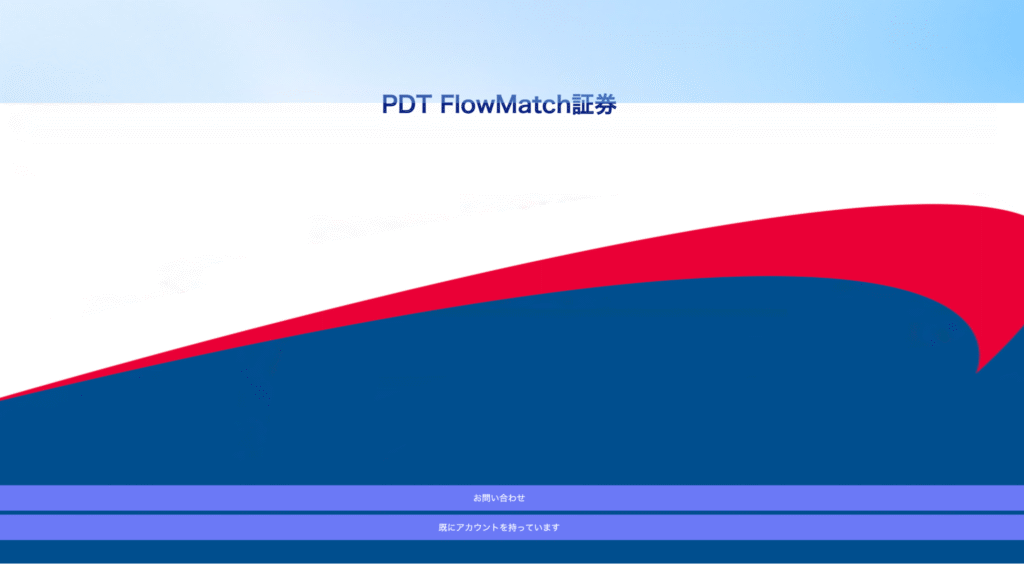 PDT FlowMatch証券

お問い合わせ

既にアカウントを持っています